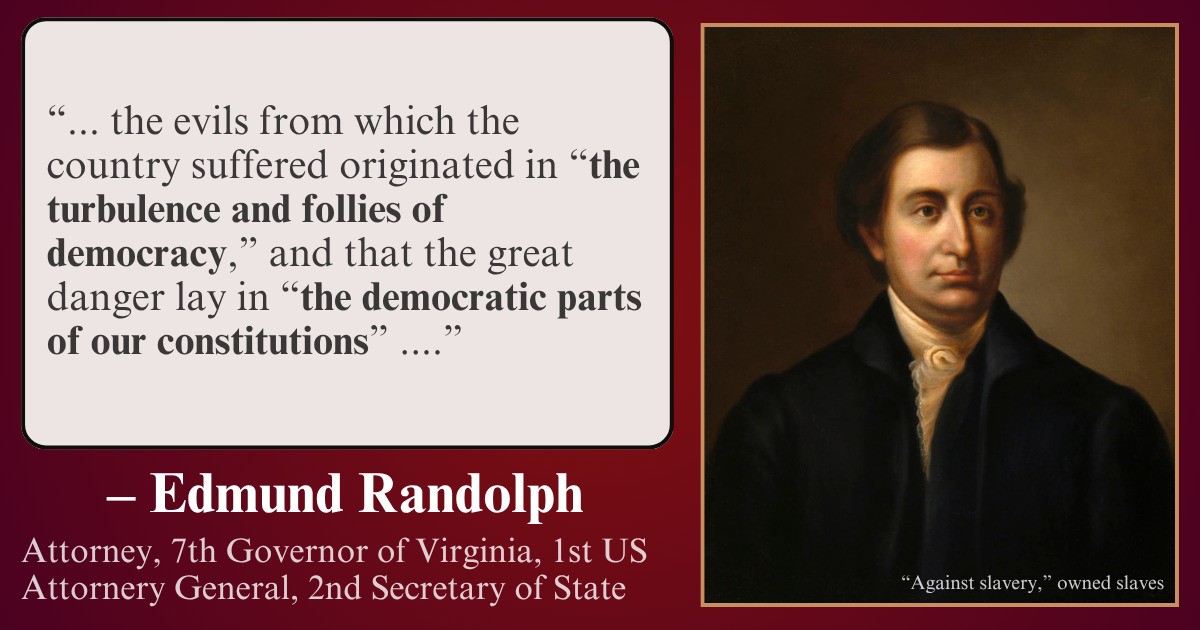 "... the evils from which the country suffered originated in "the turbulence and follies of democracy," and that the great danger lay in "the democratic parts of our constitutions" ...."

– Edmund Randolph

Attorney, 7th Governor of Virginia, 1st US Attornery General, 2nd Secretary of State

"Against slavery," owned slaves